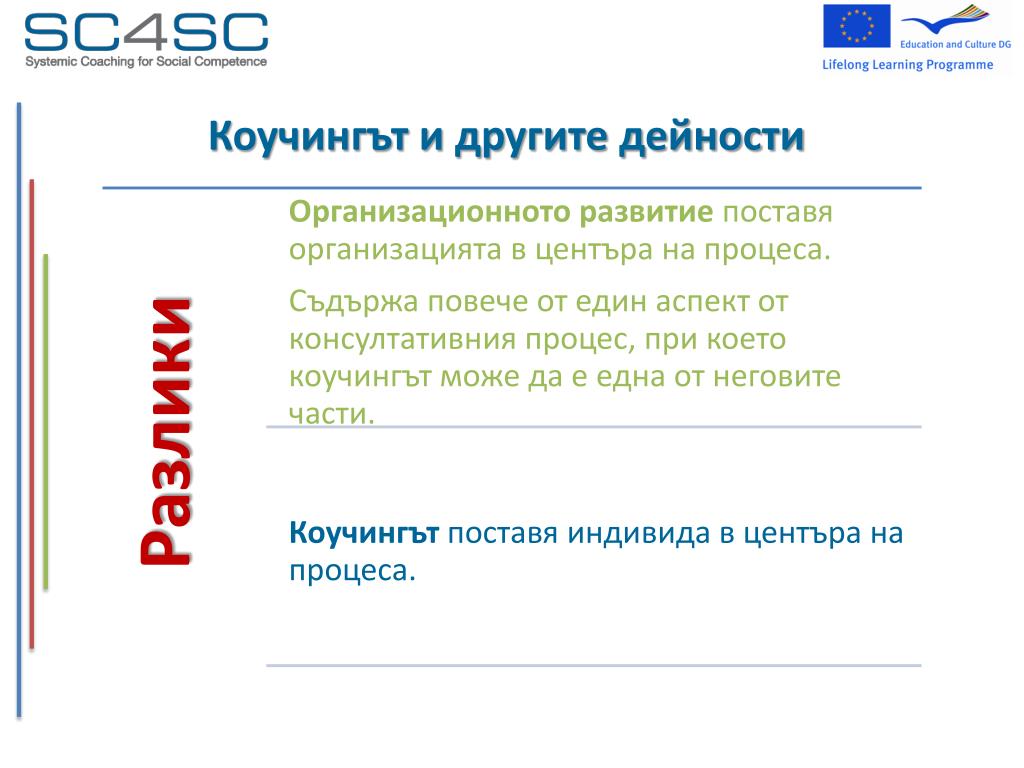 SC4SC
Systemic Coaching for Social Competence

Education and Culture DG
Lifelong Learning Programme

Коучингът и другите дейности

Разлики

Организационното развитие поставя организацията в центъра на процеса.

Съдържа повече от един аспект от консултативния процес, при което коучингът може да е една от неговите части.

Коучингът поставя индивида в центъра на процеса.